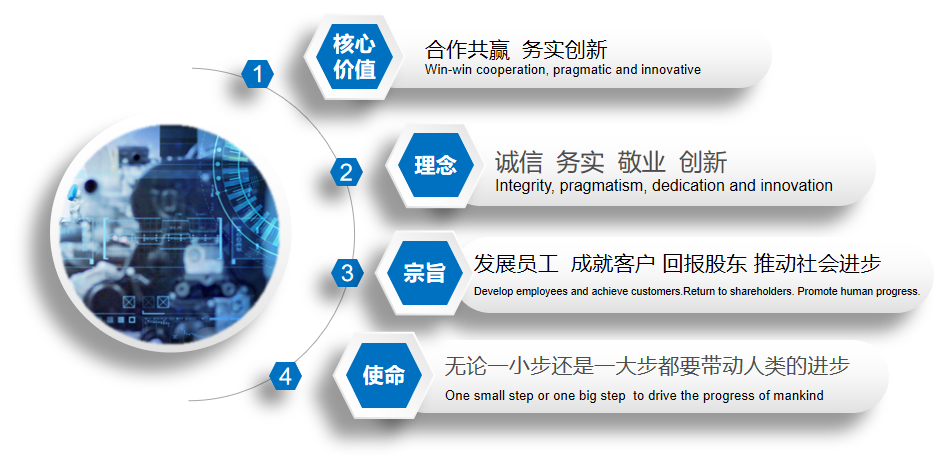 1

核心价值

合作共赢 务实创新
Win-win cooperation, pragmatic and innovative

2

理念

诚信 务实 敬业 创新
Integrity, pragmatism, dedication and innovation

3

宗旨

发展员工 成就客户 回报股东 推动社会进步
Develop employees and achieve customers.Return to shareholders. Promote human progress.

4

使命

无论一小步还是一大步都要带动人类的进步
One small step or one big step to drive the progress of mankind